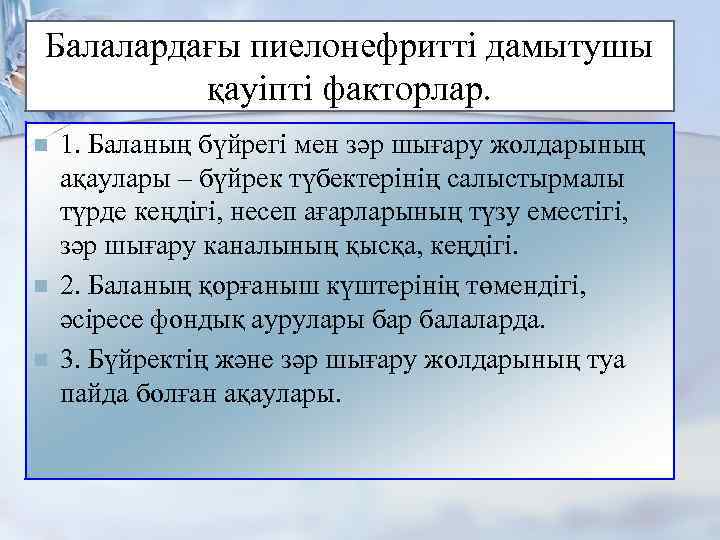 Балалардағы пиелонефритті дамытушы қауіпті факторлар.

1. Баланың бүйрегі мен зәр шығару жолдарының ақаулары – бүйрек түбектерінің салыстырмалы түрде кеңдігі, несеп ағарларының түзу еместігі, зәр шығару каналының қысқа, кеңдігі.

2. Баланың қорғаныш күштерінің төмендігі, әсіресе фондық аурулары бар балаларда.

3. Бүйректің және зәр шығару жолдарының туа пайда болған ақаулары.